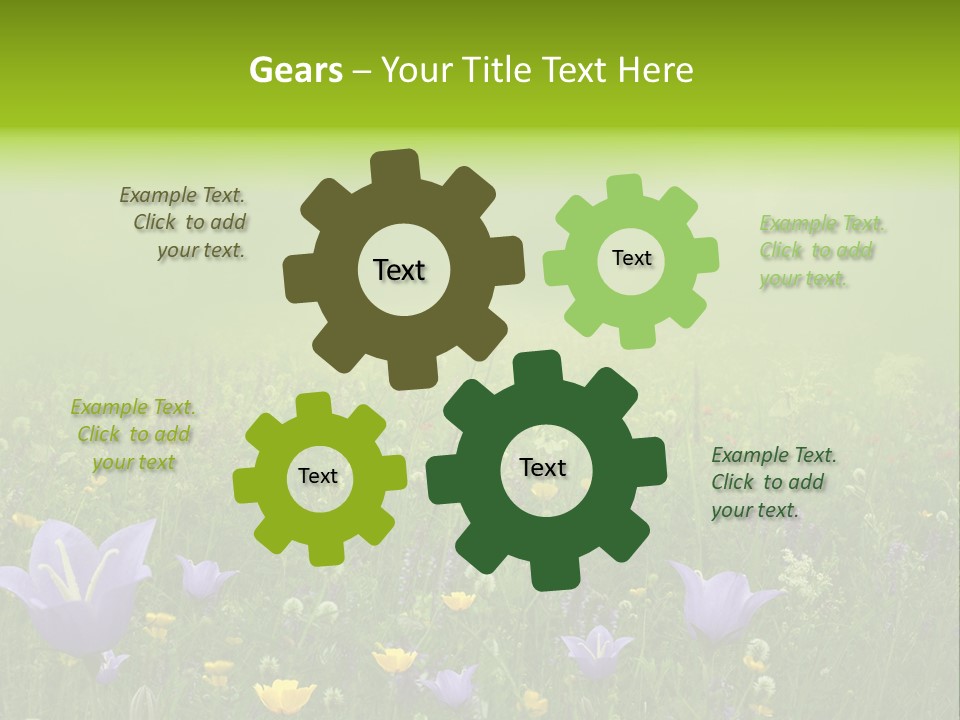 Gears – Your Title Text Here

Example Text. Click to add your text.

Text

Text

Example Text. Click to add your text.

Example Text. Click to add your text

Text

Text

Example Text. Click to add your text.